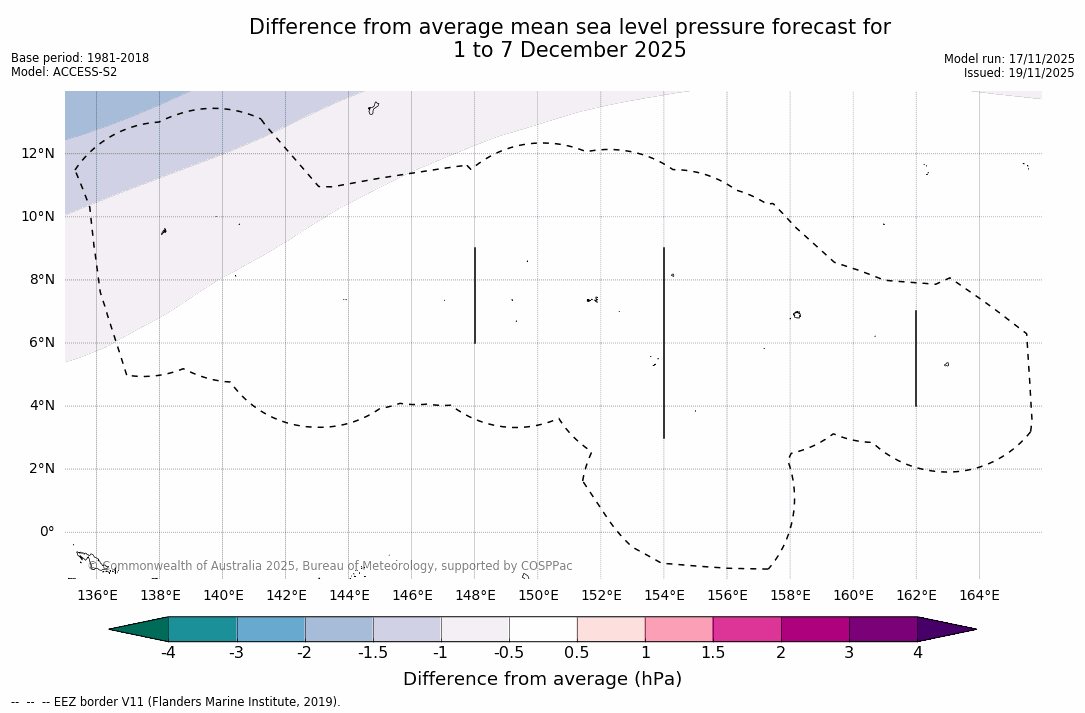 Difference from average mean sea level pressure forecast for
1 to 7 December 2025

Base period: 1981-2018
Model: ACCESS-S2

Model run: 17/11/2025
Issued: 19/11/2025

12°N
10°N
8°N
6°N
4°N
2°N
0°

© Commonwealth of Australia 2025, Bureau of Meteorology, supported by COSPPac

136°E 138°E 140°E 142°E 144°E 146°E 148°E 150°E 152°E 154°E 156°E 158°E 160°E 162°E 164°E

-4 -3 -2 -1.5 -1 -0.5 0.5 1 1.5 2 3 4

Difference from average (hPa)

-- -- -- EEZ border V11 (Flanders Marine Institute, 2019).